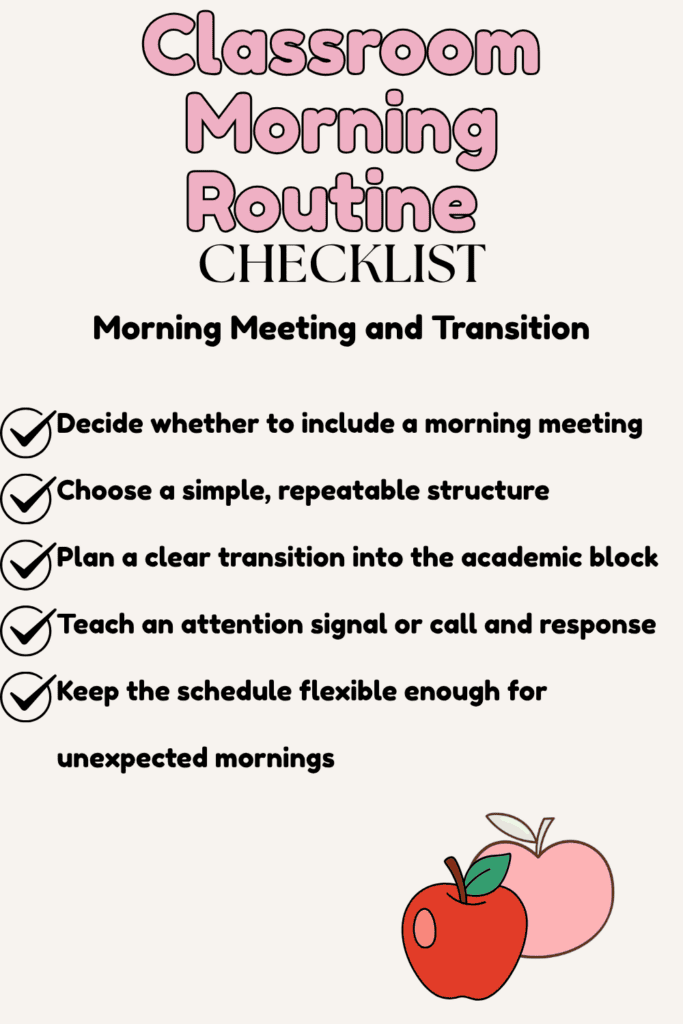 Classroom Morning Routine
CHECKLIST

Morning Meeting and Transition

Decide whether to include a morning meeting

Choose a simple, repeatable structure

Plan a clear transition into the academic block

Teach an attention signal or call and response

Keep the schedule flexible enough for unexpected mornings